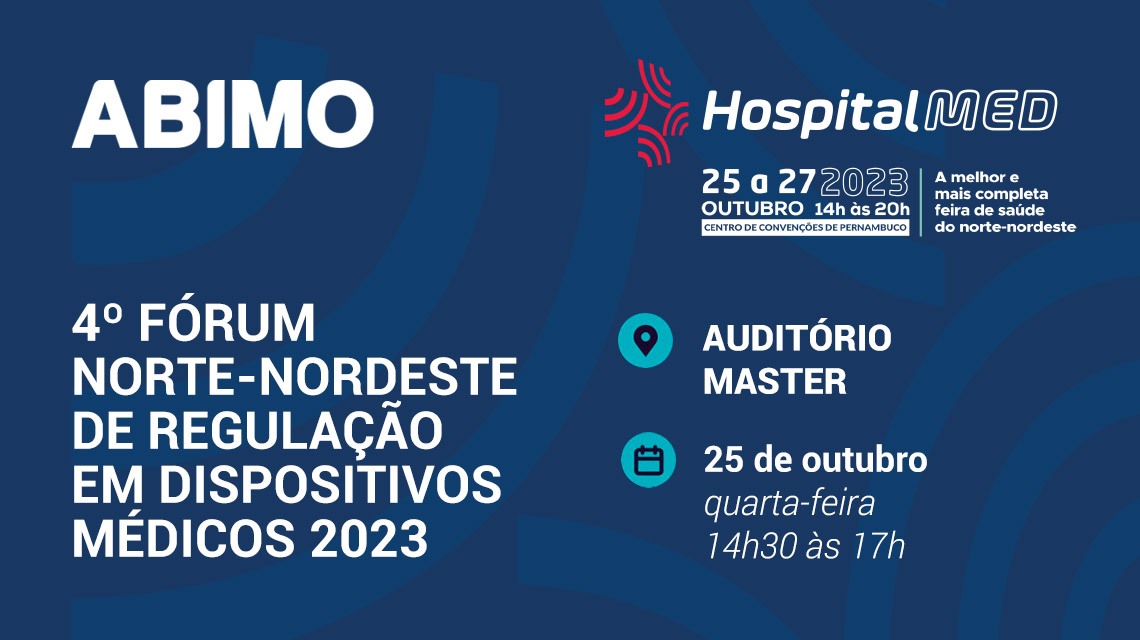 ABIMO

HospitalMED

25 a 27 2023
OUTUBRO 14h às 20h
CENTRO DE CONVENÇÕES DE PERNAMBUCO

A melhor e mais completa feira de saúde do norte-nordeste

4º FÓRUM NORTE-NORDESTE DE REGULAÇÃO EM DISPOSITIVOS MÉDICOS 2023

AUDITÓRIO MASTER

25 de outubro
quarta-feira
14h30 às 17h